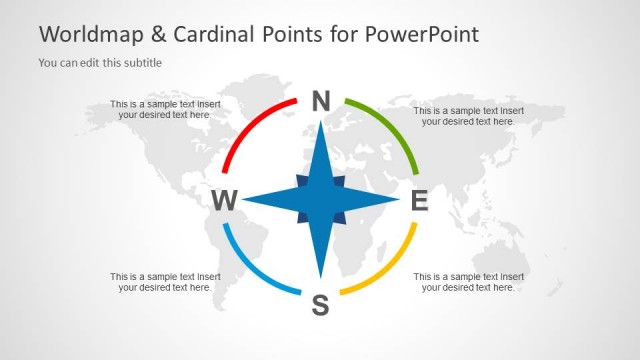 Worldmap & Cardinal Points for PowerPoint

You can edit this subtitle

This is a sample text Insert your desired text here.

N

This is a sample text Insert your desired text here.

W

E

This is a sample text Insert your desired text here.

S

This is a sample text Insert your desired text here.